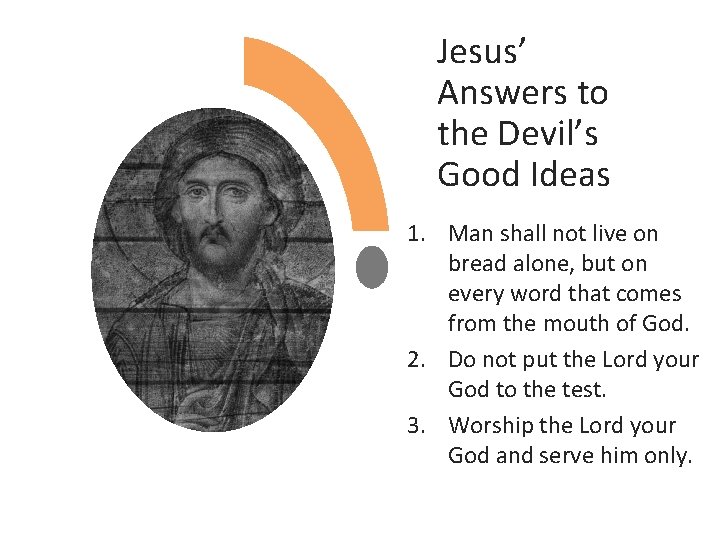 Jesus' Answers to the Devil's Good Ideas

1. Man shall not live on bread alone, but on every word that comes from the mouth of God.
2. Do not put the Lord your God to the test.
3. Worship the Lord your God and serve him only.